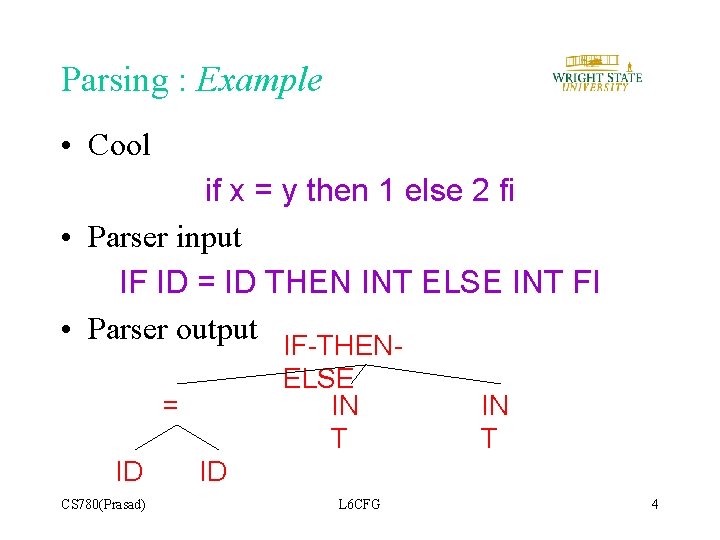 Parsing : Example

WRIGHT STATE UNIVERSITY

• Cool

if x = y then 1 else 2 fi

• Parser input

IF ID = ID THEN INT ELSE INT FI

• Parser output

IF-THEN-ELSE

=

INT

INT

ID

ID

CS780(Prasad)

L6CFG

4